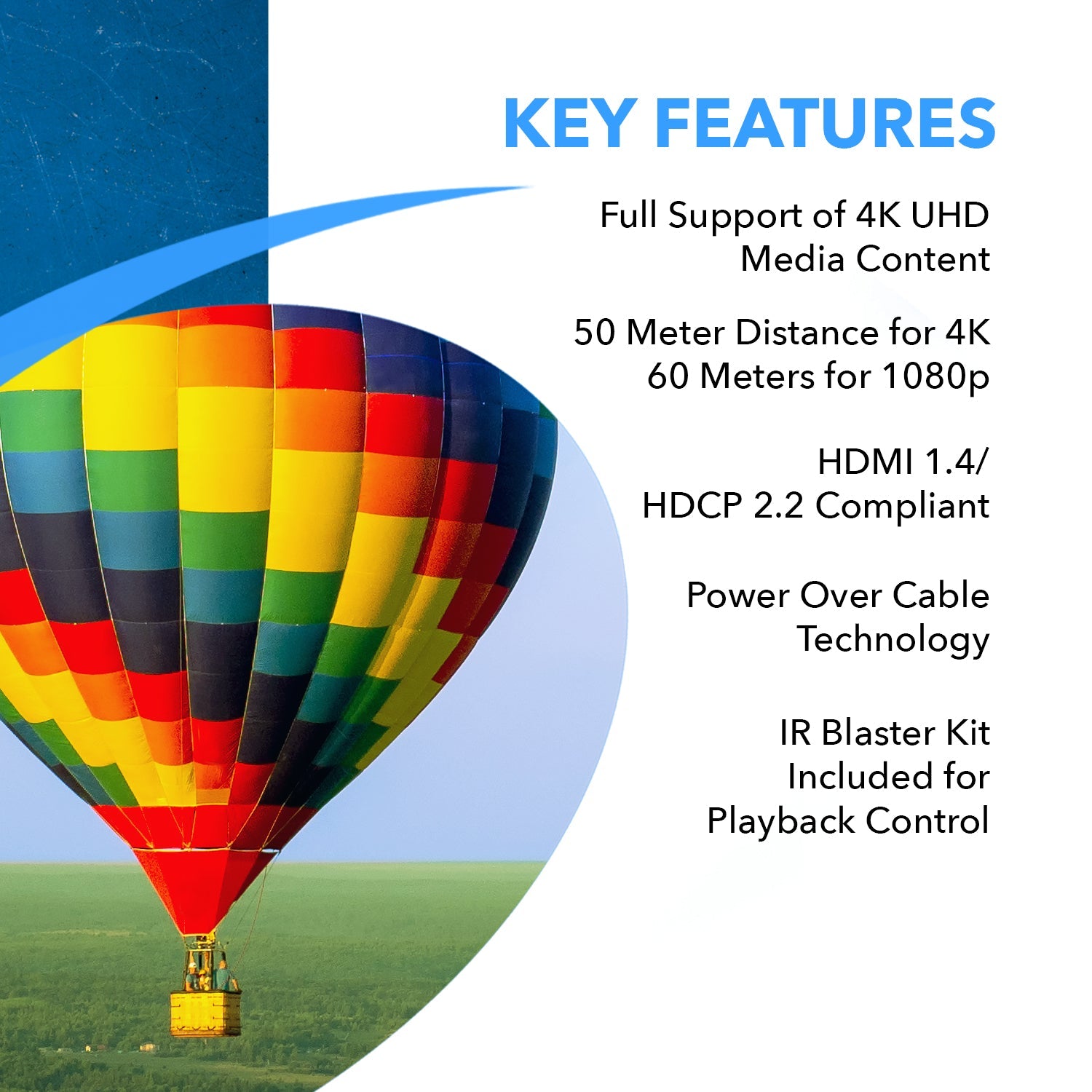 KEY FEATURES

Full Support of 4K UHD Media Content

50 Meter Distance for 4K
60 Meters for 1080p

HDMI 1.4/
HDCP 2.2 Compliant

Power Over Cable Technology

IR Blaster Kit Included for Playback Control